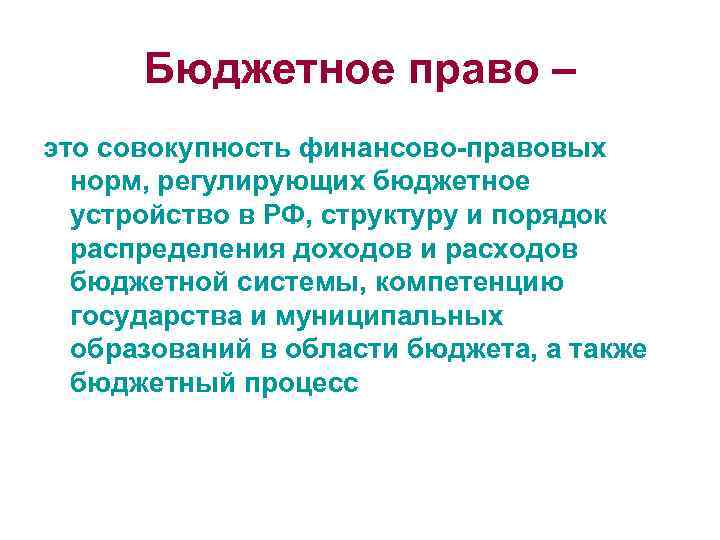 Бюджетное право –

это совокупность финансово-правовых норм, регулирующих бюджетное устройство в РФ, структуру и порядок распределения доходов и расходов бюджетной системы, компетенцию государства и муниципальных образований в области бюджета, а также бюджетный процесс